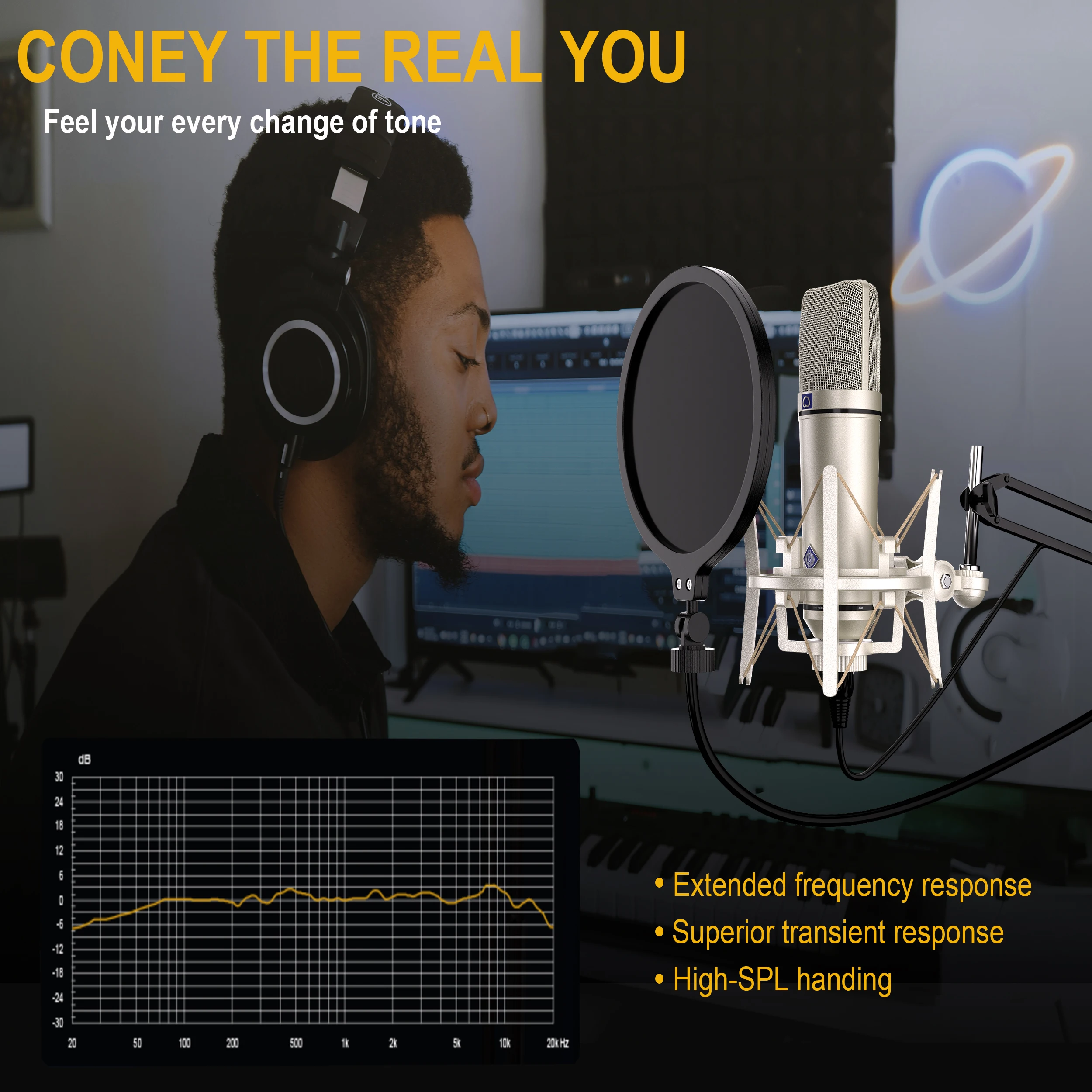 CONEY THE REAL YOU

Feel your every change of tone

dB

30
24
18
12
6
0
-6
-12
-18
-24
-30

20 50 100 200 500 1k 2k 5k 10k 20k Hz

• Extended frequency response
• Superior transient response
• High-SPL handing